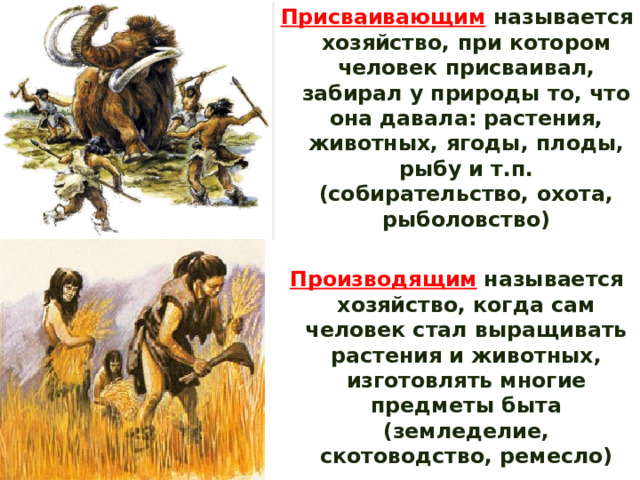 Присваивающим называется хозяйство, при котором человек присваивал, забирал у природы то, что она давала: растения, животных, ягоды, плоды, рыбу и т.п. (собирательство, охота, рыболовство)

Производящим называется хозяйство, когда сам человек стал выращивать растения и животных, изготовлять многие предметы быта (земледелие, скотоводство, ремесло)